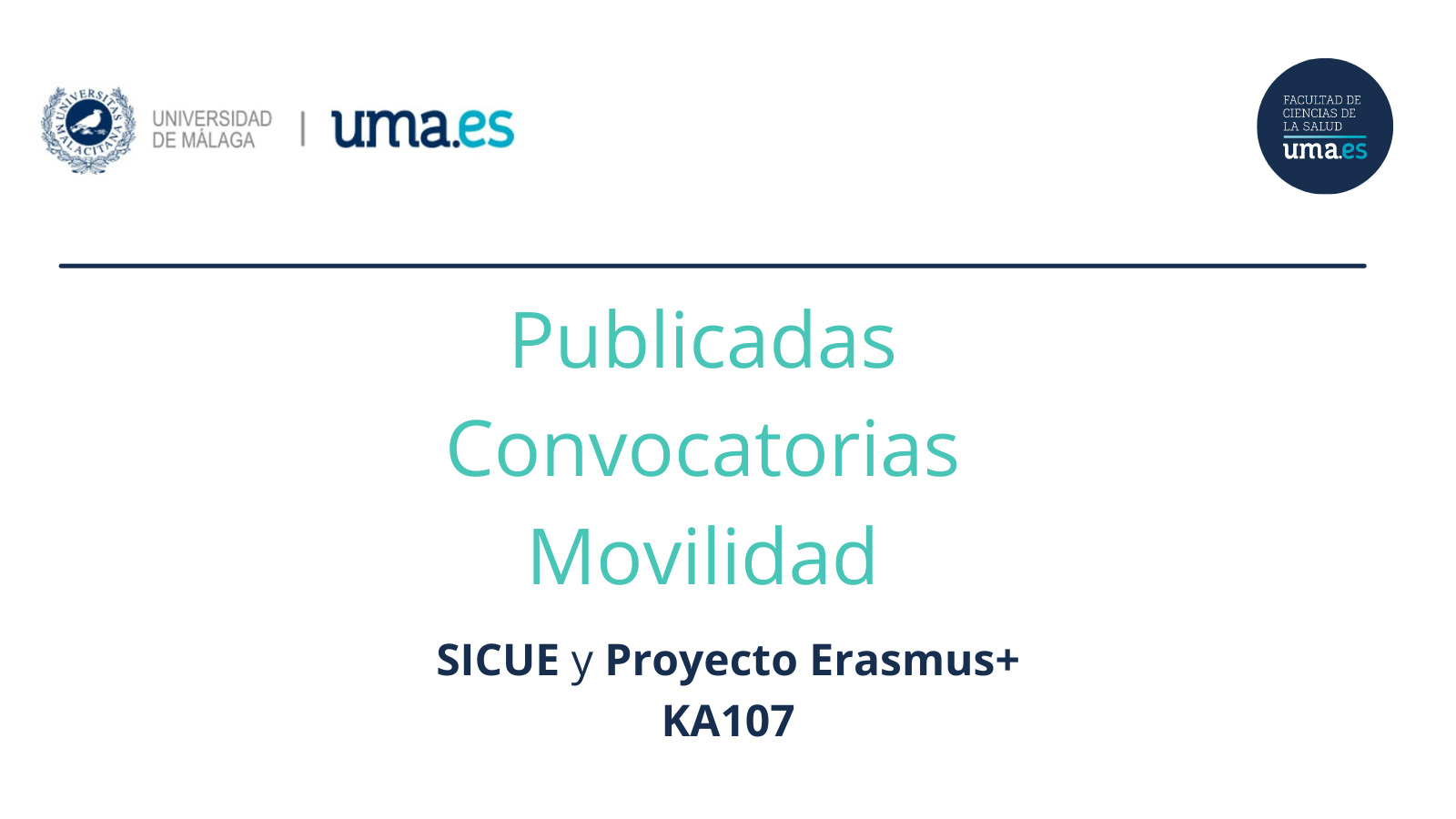 UNIVERSITAS MALACITANA

UNIVERSIDAD DE MÁLAGA | uma.es

FACULTAD DE CIENCIAS DE LA SALUD
uma.es

Publicadas
Convocatorias
Movilidad

SICUE y Proyecto Erasmus+ KA107